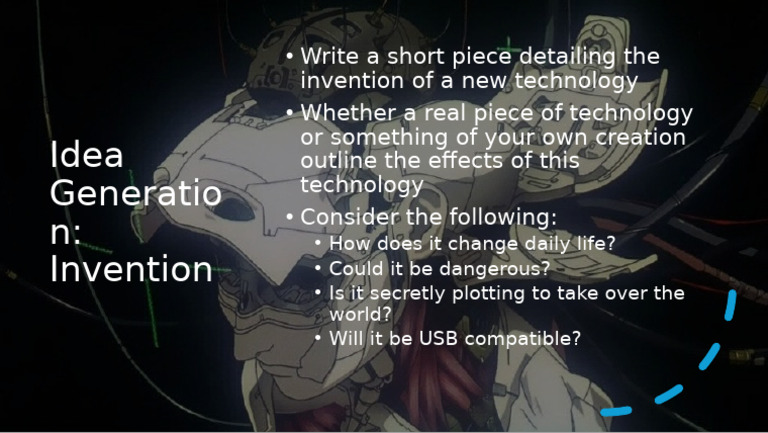 Idea Generation: Invention

• Write a short piece detailing the invention of a new technology
• Whether a real piece of technology or something of your own creation outline the effects of this technology
• Consider the following:
  • How does it change daily life?
  • Could it be dangerous?
  • Is it secretly plotting to take over the world?
  • Will it be USB compatible?